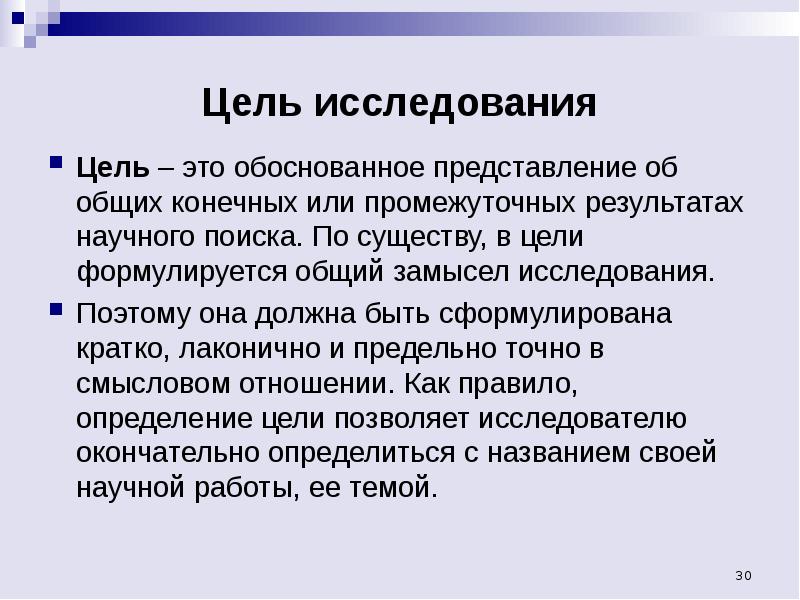 Цель исследования

Цель – это обоснованное представление об общих конечных или промежуточных результатах научного поиска. По существу, в цели формулируется общий замысел исследования.

Поэтому она должна быть сформулирована кратко, лаконично и предельно точно в смысловом отношении. Как правило, определение цели позволяет исследователю окончательно определиться с названием своей научной работы, ее темой.

30